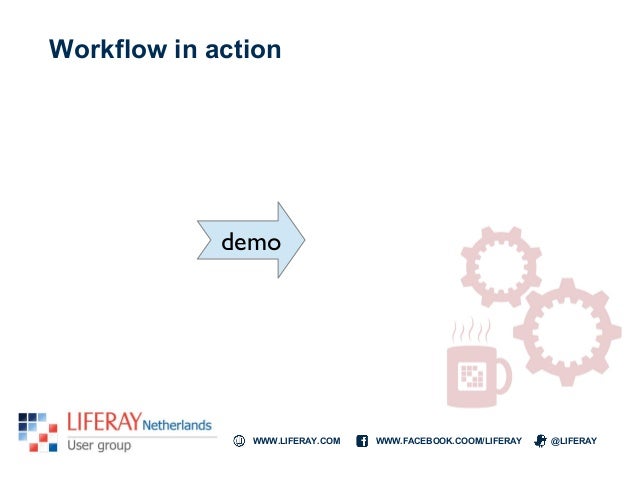 Workflow in action

demo

LIFERAY Netherlands
User group

WWW.LIFERAY.COM WWW.FACEBOOK.COOM/LIFERAY @LIFERAY